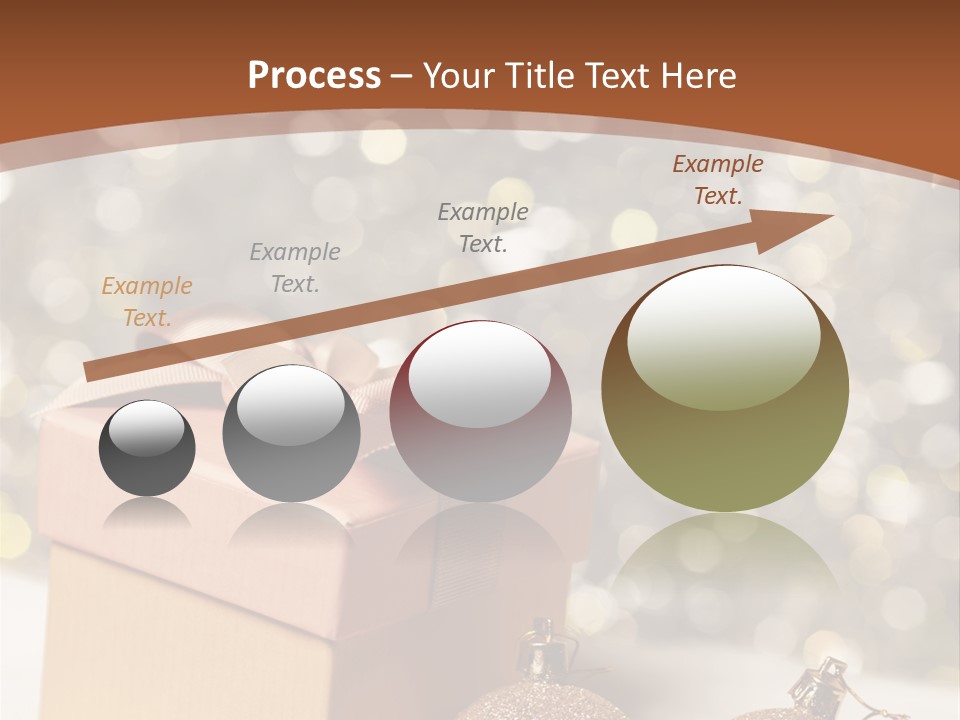 Process – Your Title Text Here

Example Text.

Example Text.

Example Text.

Example Text.